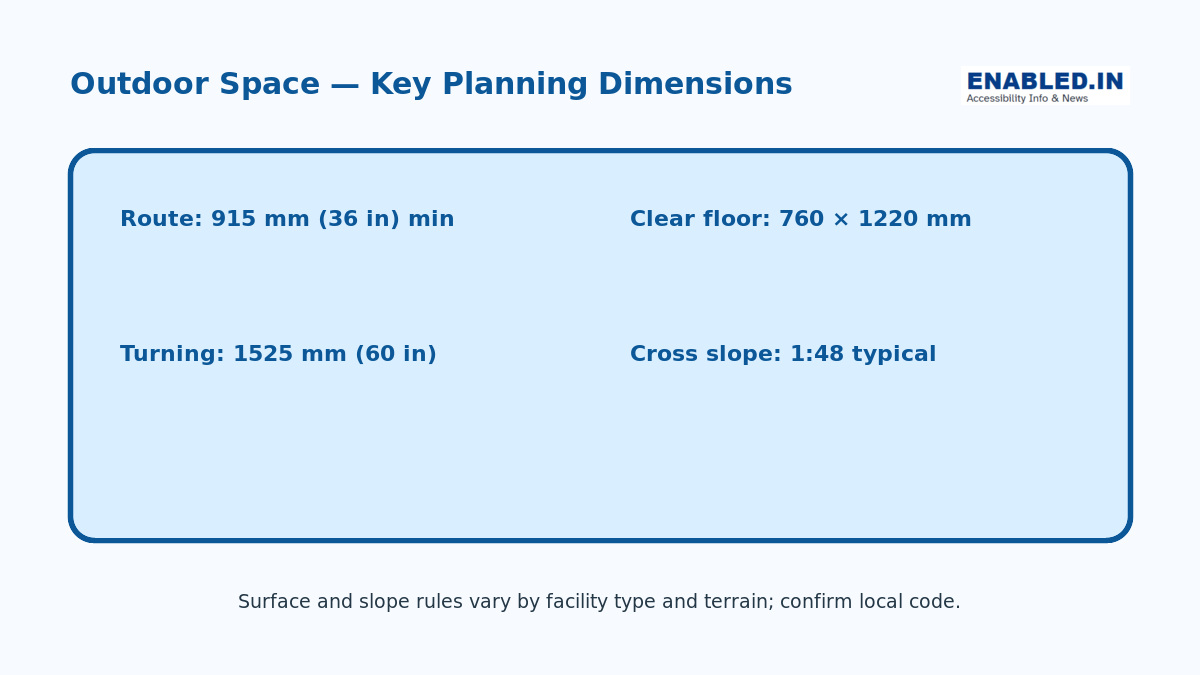 Outdoor Space — Key Planning Dimensions

ENABLED.IN
Accessibility Info & News

Route: 915 mm (36 in) min

Clear floor: 760 × 1220 mm

Turning: 1525 mm (60 in)

Cross slope: 1:48 typical

Surface and slope rules vary by facility type and terrain; confirm local code.